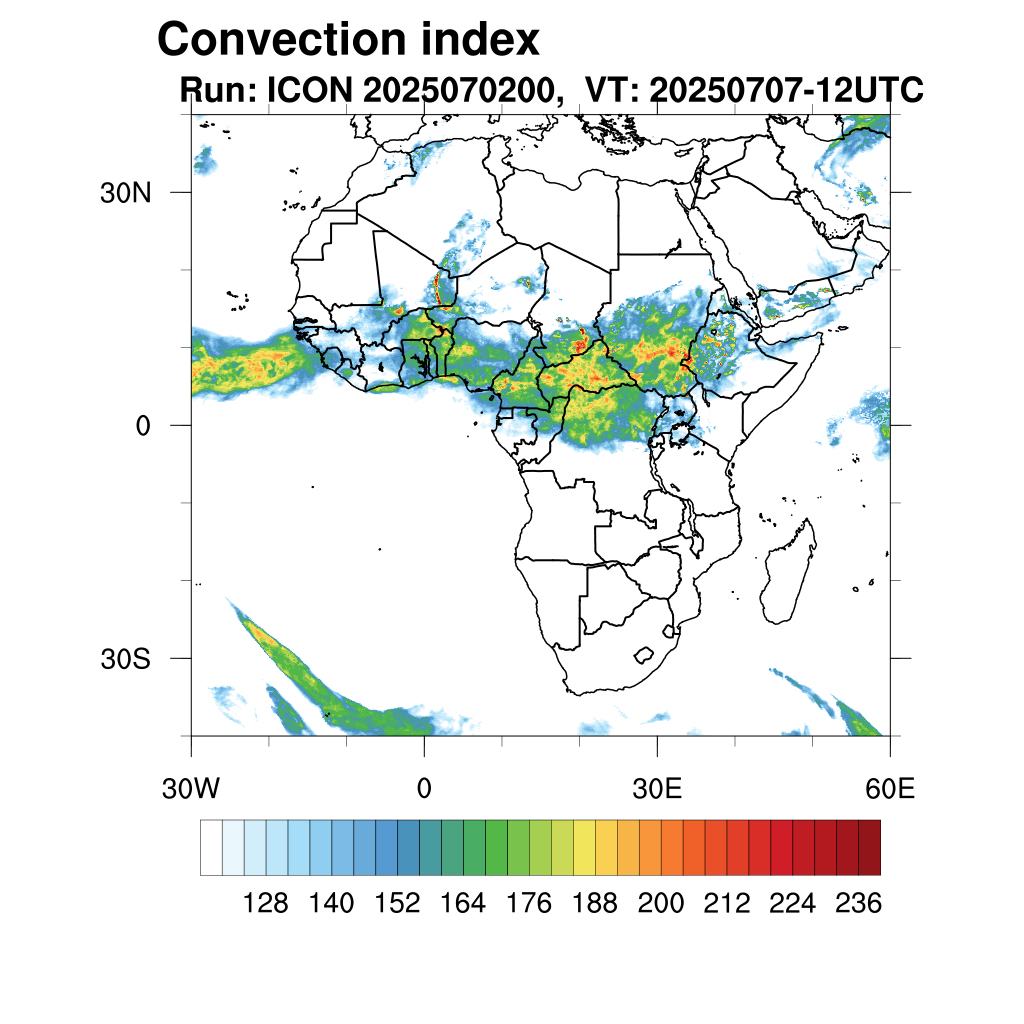 Convection index
Run: ICON 2025070200, VT: 20250707-12UTC

30N
0
30S

30W
0
30E
60E

128 140 152 164 176 188 200 212 224 236